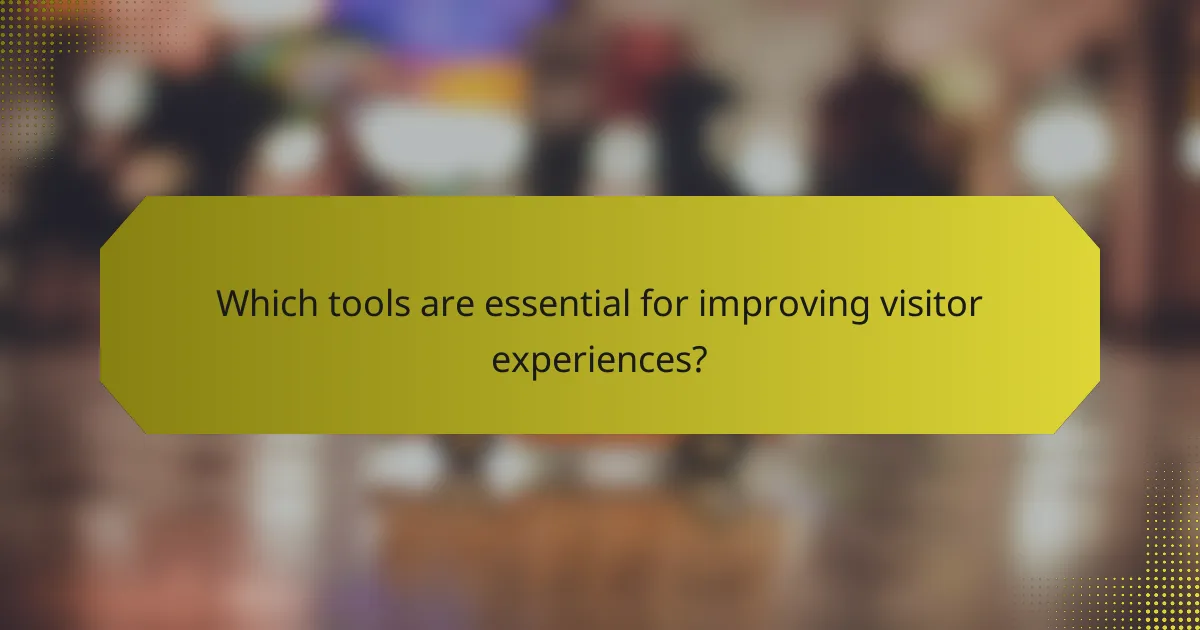 Which tools are essential for improving visitor experiences?